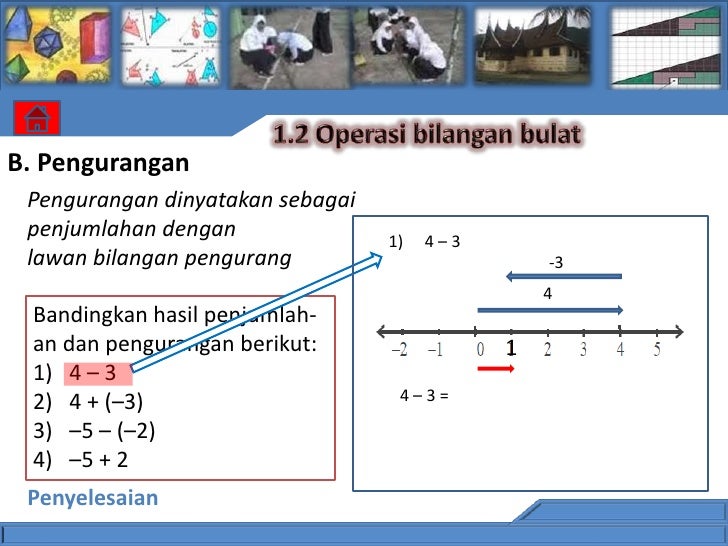 1.2 Operasi bilangan bulat

B. Pengurangan

Pengurangan dinyatakan sebagai penjumlahan dengan lawan bilangan pengurang

Bandingkan hasil penjumlahan dan pengurangan berikut:
1) 4 – 3
2) 4 + (–3)
3) –5 – (–2)
4) –5 + 2

Penyelesaian

1) 4 – 3

-3

4

–2 –1 0 1 2 3 4 5

4 – 3 =